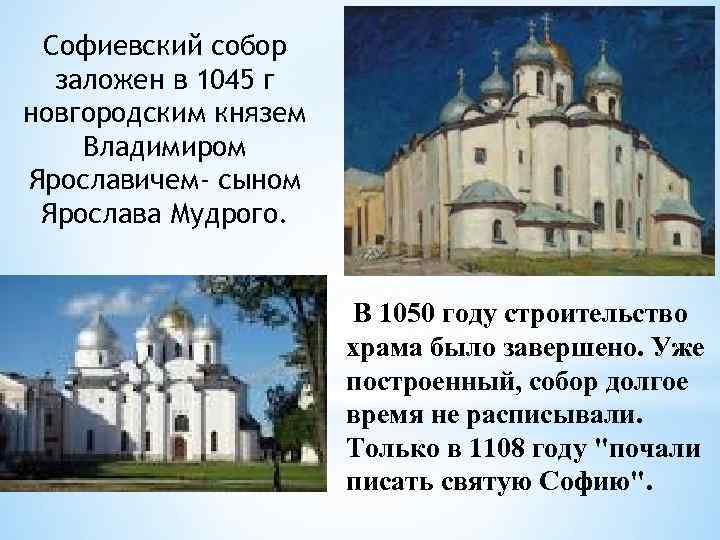 Софиевский собор заложен в 1045 г новгородским князем Владимиром Ярославичем- сыном Ярослава Мудрого.

В 1050 году строительство храма было завершено. Уже построенный, собор долгое время не расписывали. Только в 1108 году "почали писать святую Софию".